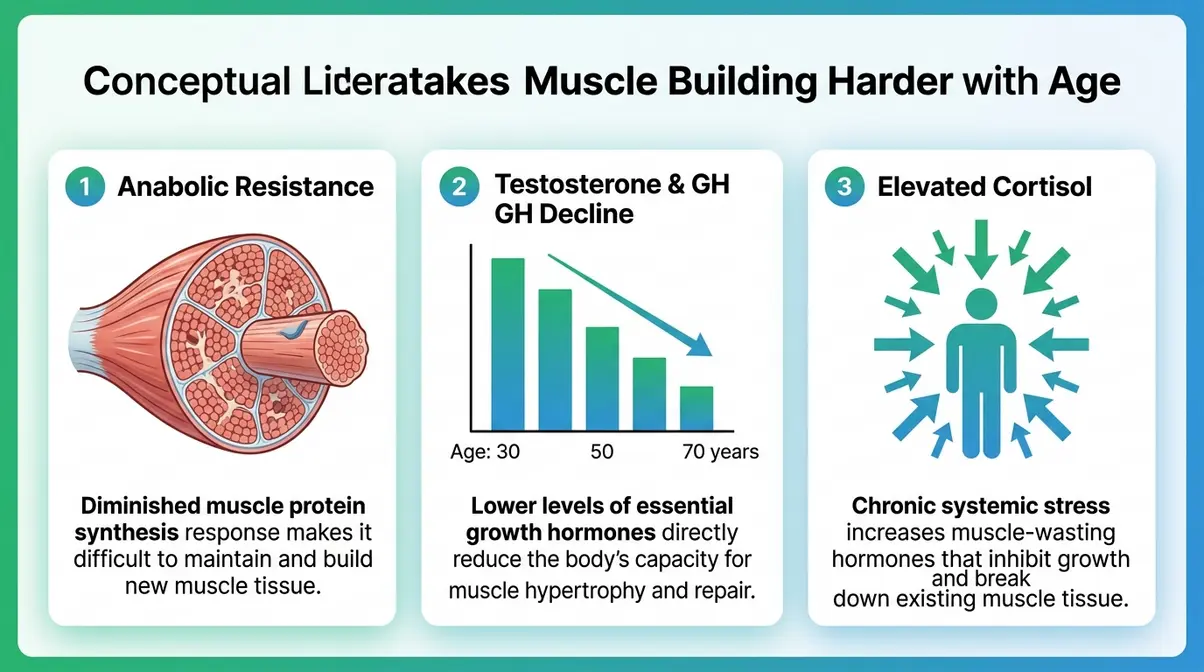 Conceptual Lideratakes Muscle Building Harder with Age

1 Anabolic Resistance

Diminished muscle protein synthesis response makes it difficult to maintain and build new muscle tissue.

2 Testosterone & GH GH Decline

Age: 30 50 70 years

Lower levels of essential growth hormones directly reduce the body's capacity for muscle hypertrophy and repair.

3 Elevated Cortisol

Chronic systemic stress increases muscle-wasting hormones that inhibit growth and break down existing muscle tissue.